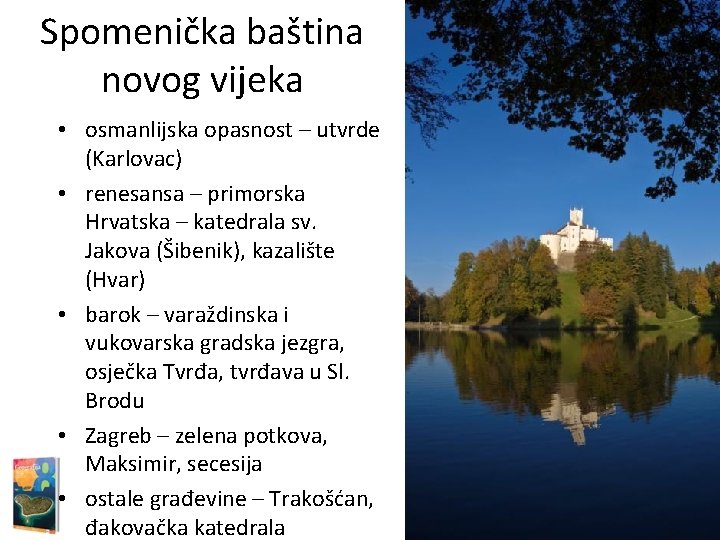 Spomenička baština novog vijeka

• osmanlijska opasnost – utvrde (Karlovac)
• renesansa – primorska Hrvatska – katedrala sv. Jakova (Šibenik), kazalište (Hvar)
• barok – varaždinska i vukovarska gradska jezgra, osječka Tvrđa, tvrđava u Sl. Brodu
• Zagreb – zelena potkova, Maksimir, secesija
• ostale građevine – Trakošćan, đakovačka katedrala